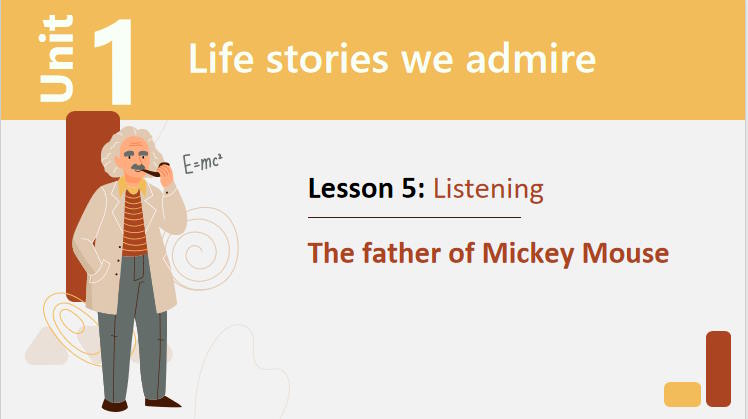 Unit 1 Life stories we admire

$E=mc^2$

Lesson 5: Listening

The father of Mickey Mouse